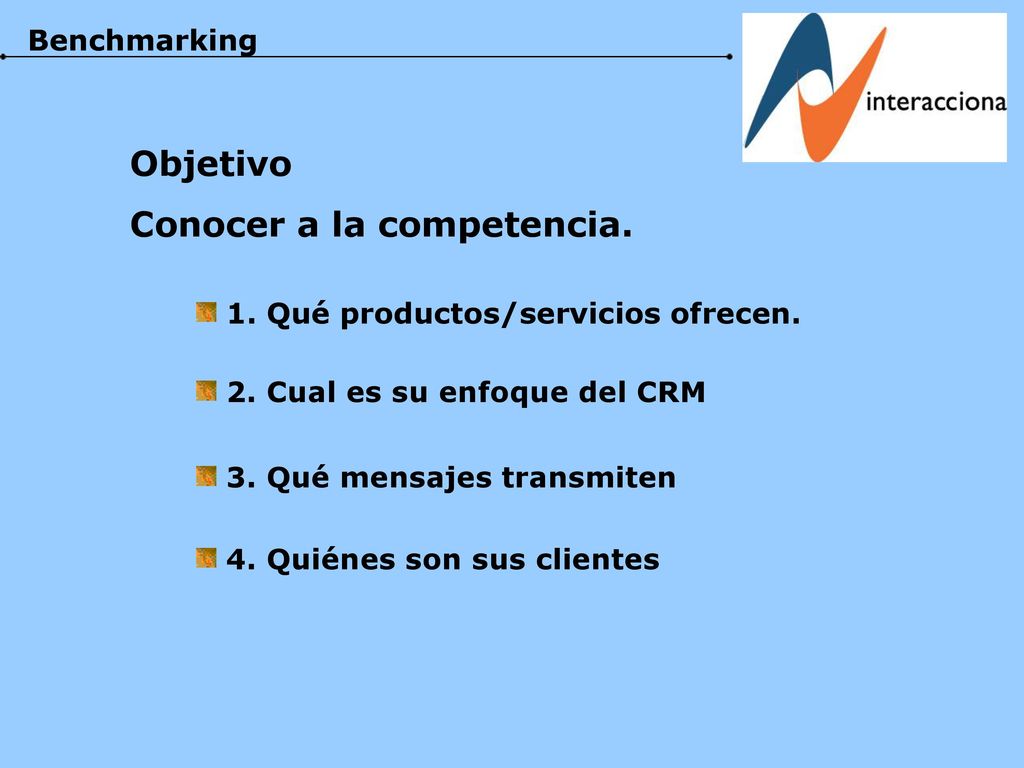 Benchmarking

interacciona

Objetivo

Conocer a la competencia.

1. Qué productos/servicios ofrecen.

2. Cual es su enfoque del CRM

3. Qué mensajes transmiten

4. Quiénes son sus clientes